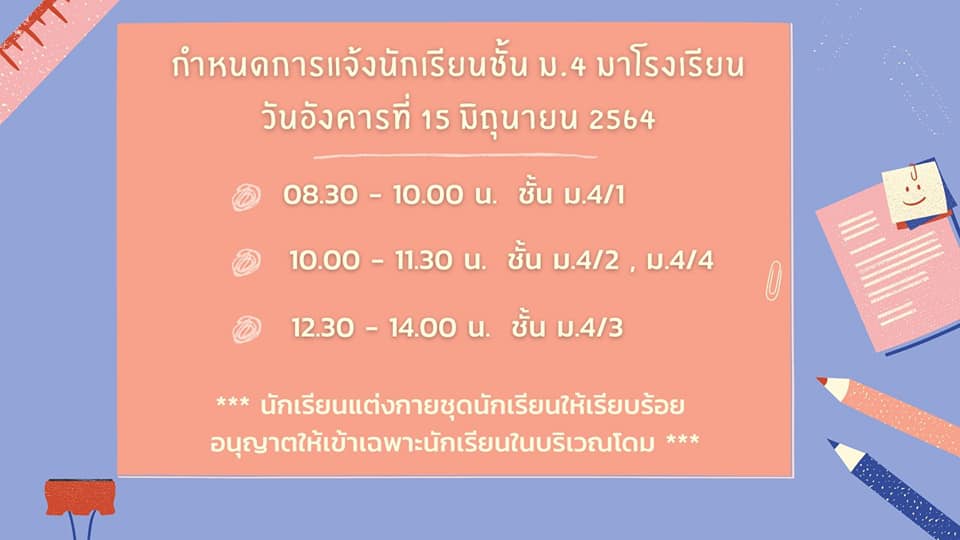 กำหนดการแจ้งนักเรียนชั้น ม.4 มาโรงเรียน
วันอังคารที่ 15 มิถุนายน 2564

08.30 - 10.00 น. ชั้น ม.4/1

10.00 - 11.30 น. ชั้น ม.4/2 , ม.4/4

12.30 - 14.00 น. ชั้น ม.4/3

*** นักเรียนแต่งกายชุดนักเรียนให้เรียบร้อย
อนุญาตให้เข้าเฉพาะนักเรียนในบริเวณโดม ***